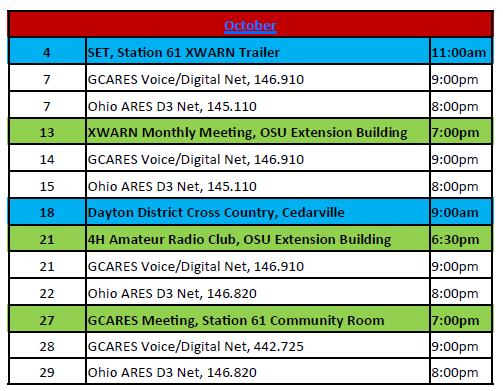 | October | | |
|---|---|---|
| 4 | SET, Station 61 XWARN Trailer | 11:00am |
| 7 | GCARES Voice/Digital Net, 146.910 | 9:00pm |
| 7 | Ohio ARES D3 Net, 145.110 | 8:00pm |
| 13 | XWARN Monthly Meeting, OSU Extension Building | 7:00pm |
| 14 | GCARES Voice/Digital Net, 146.910 | 9:00pm |
| 15 | Ohio ARES D3 Net, 145.110 | 8:00pm |
| 18 | Dayton District Cross Country, Cedarville | 9:00am |
| 21 | 4H Amateur Radio Club, OSU Extension Building | 6:30pm |
| 21 | GCARES Voice/Digital Net, 146.910 | 9:00pm |
| 22 | Ohio ARES D3 Net, 146.820 | 8:00pm |
| 27 | GCARES Meeting, Station 61 Community Room | 7:00pm |
| 28 | GCARES Voice/Digital Net, 442.725 | 9:00pm |
| 29 | Ohio ARES D3 Net, 146.820 | 8:00pm |